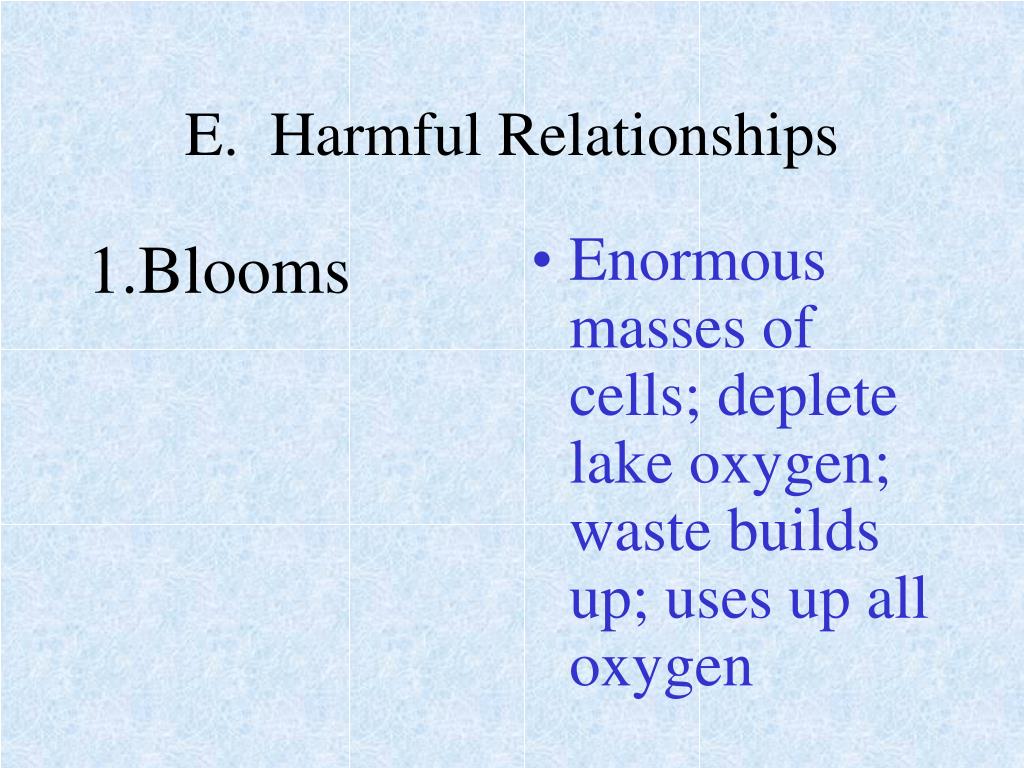 E. Harmful Relationships

1.Blooms

• Enormous masses of cells; deplete lake oxygen; waste builds up; uses up all oxygen